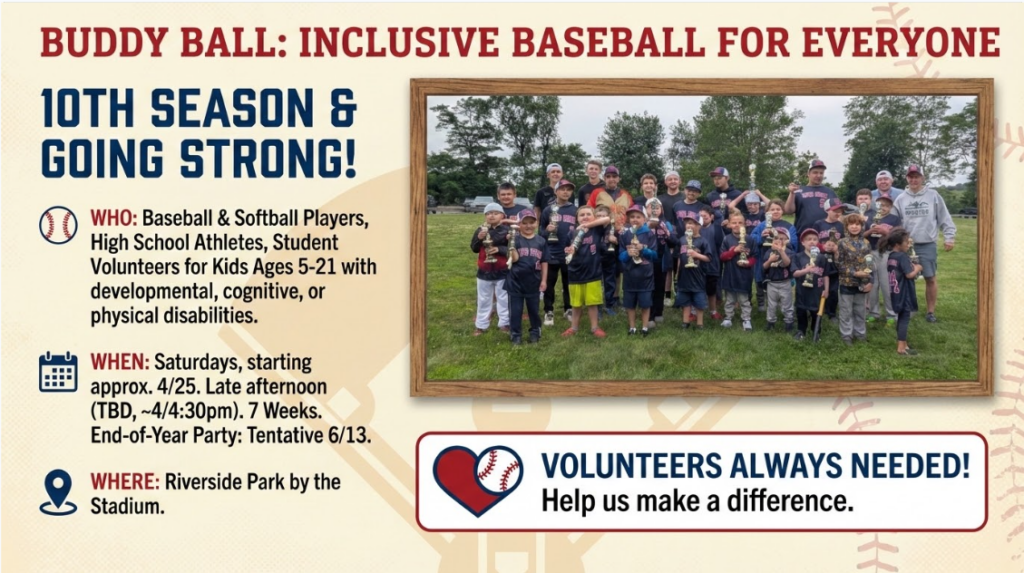 BUDDY BALL: INCLUSIVE BASEBALL FOR EVERYONE

10TH SEASON & GOING STRONG!

WHO: Baseball & Softball Players, High School Athletes, Student Volunteers for Kids Ages 5-21 with developmental, cognitive, or physical disabilities.

WHEN: Saturdays, starting approx. 4/25. Late afternoon (TBD, ~4/4:30pm). 7 Weeks. End-of-Year Party: Tentative 6/13.

WHERE: Riverside Park by the Stadium.

VOLUNTEERS ALWAYS NEEDED!
Help us make a difference.